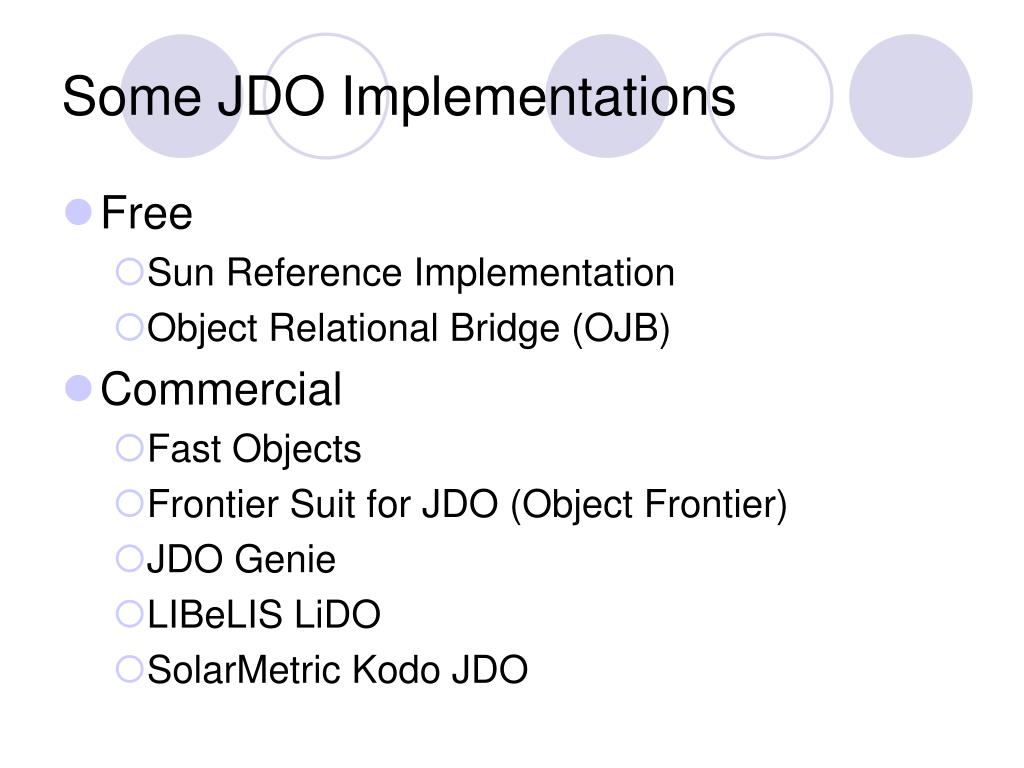 Some JDO Implementations

Free
Sun Reference Implementation
Object Relational Bridge (OJB)

Commercial
Fast Objects
Frontier Suit for JDO (Object Frontier)
JDO Genie
LIBeLIS LiDO
SolarMetric Kodo JDO